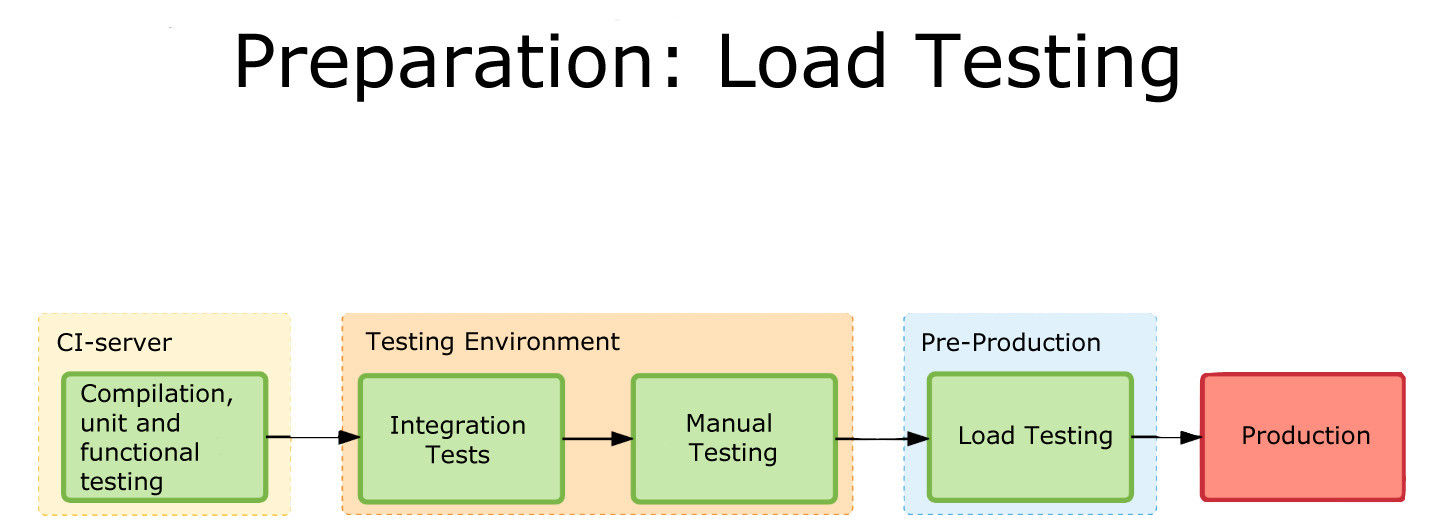 Preparation: Load Testing

CI-server

Compilation, unit and functional testing

Testing Environment

Integration Tests

Manual Testing

Pre-Production

Load Testing

Production